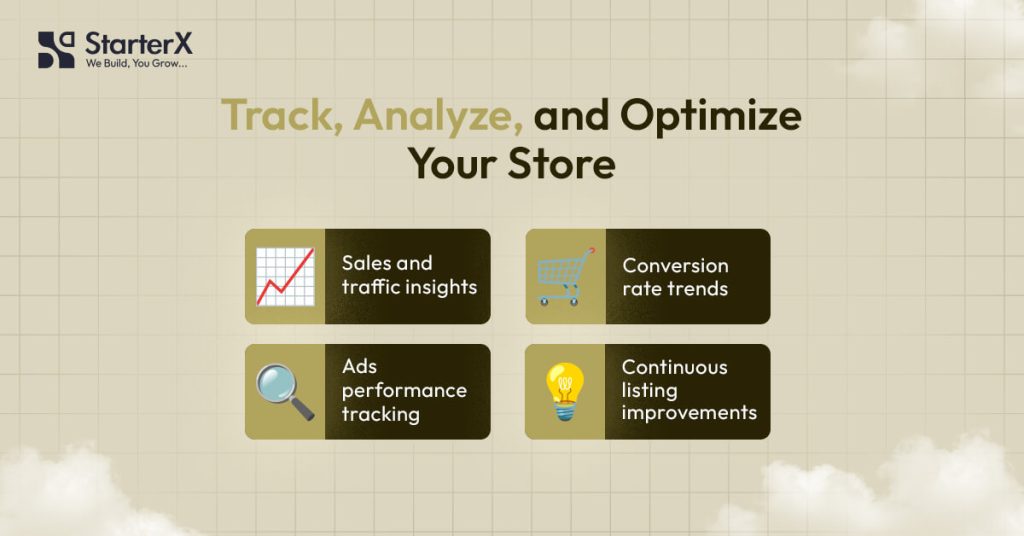 StarterX
We Build, You Grow...

Track, Analyze, and Optimize Your Store

Sales and traffic insights

Conversion rate trends

Ads performance tracking

Continuous listing improvements